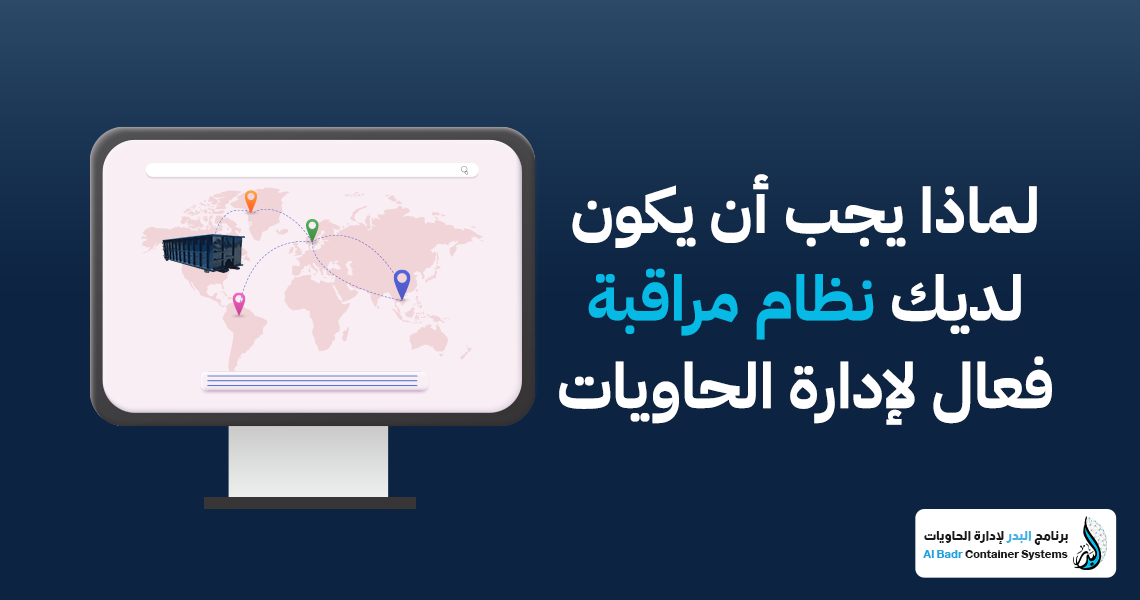 لماذا يجب أن يكون لديك نظام مراقبة فعال لإدارة الحاويات

برنامج البدر لإدارة الحاويات
Al Badr Container Systems